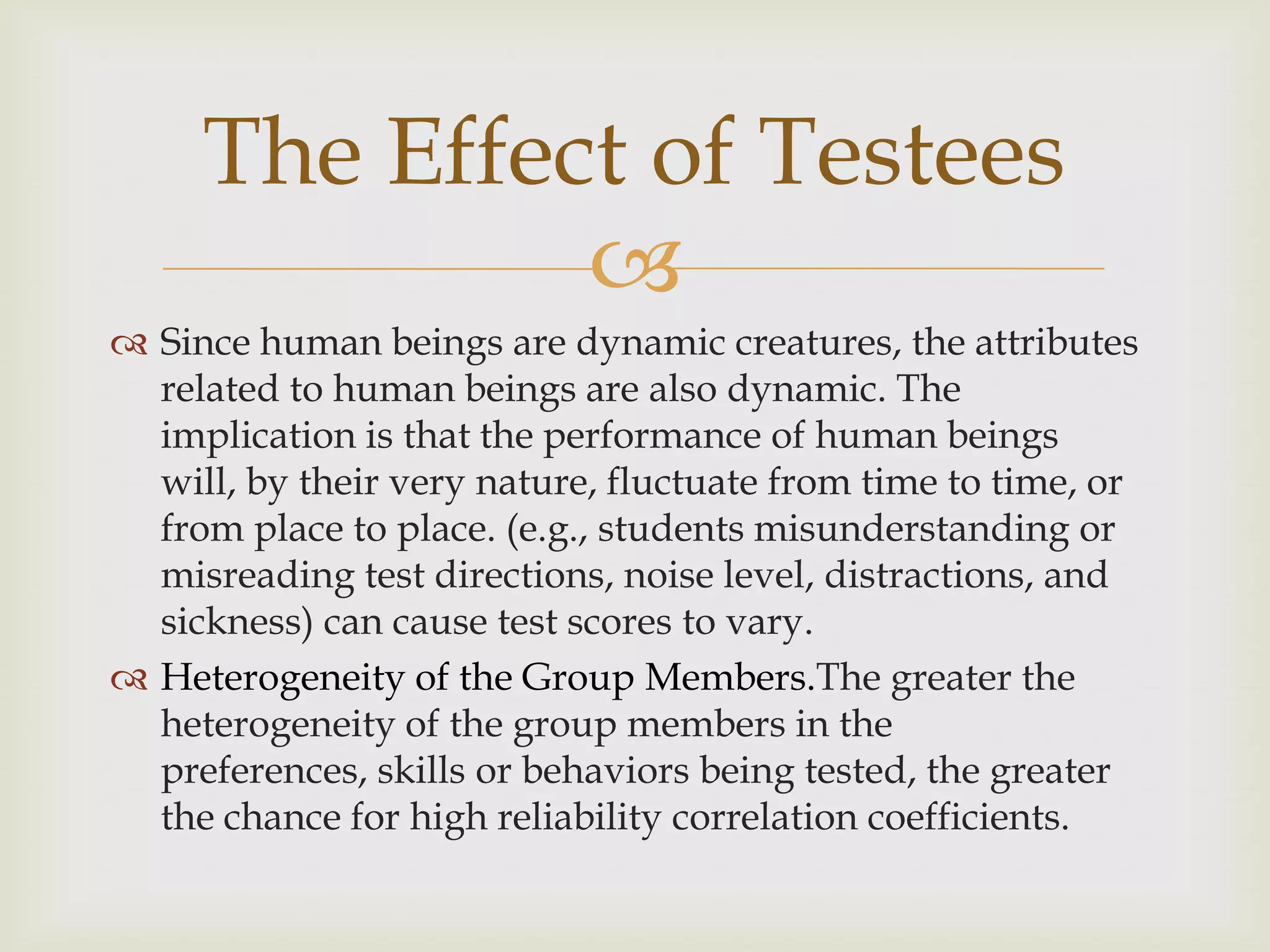 The Effect of Testees

Since human beings are dynamic creatures, the attributes related to human beings are also dynamic. The implication is that the performance of human beings will, by their very nature, fluctuate from time to time, or from place to place. (e.g., students misunderstanding or misreading test directions, noise level, distractions, and sickness) can cause test scores to vary.

Heterogeneity of the Group Members.The greater the heterogeneity of the group members in the preferences, skills or behaviors being tested, the greater the chance for high reliability correlation coefficients.